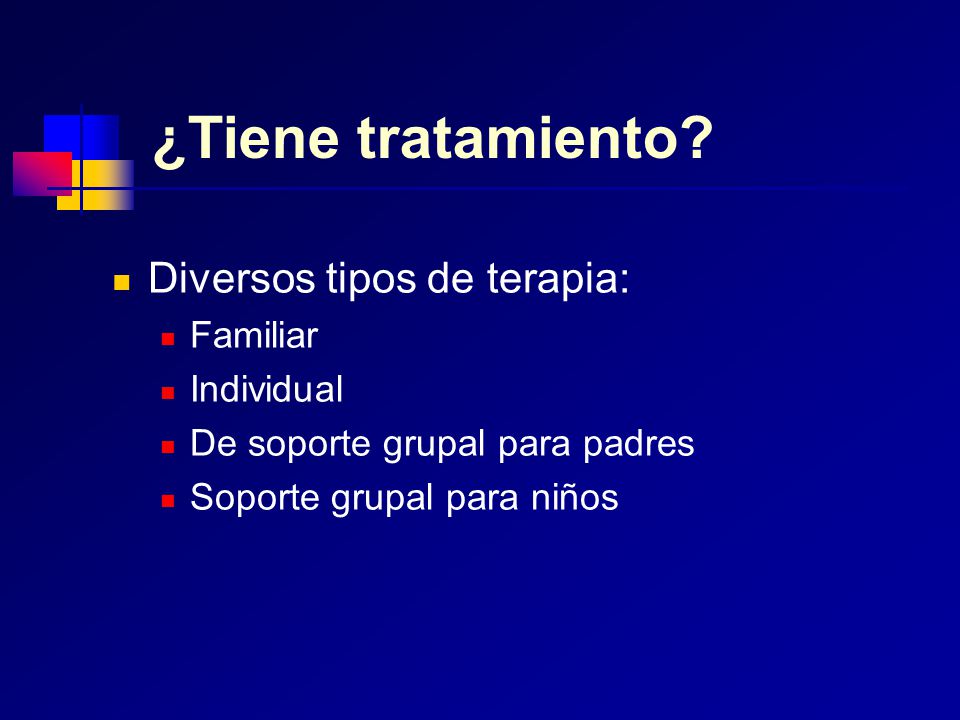 ¿Tiene tratamiento?

- Diversos tipos de terapia:
  - Familiar
  - Individual
  - De soporte grupal para padres
  - Soporte grupal para niños